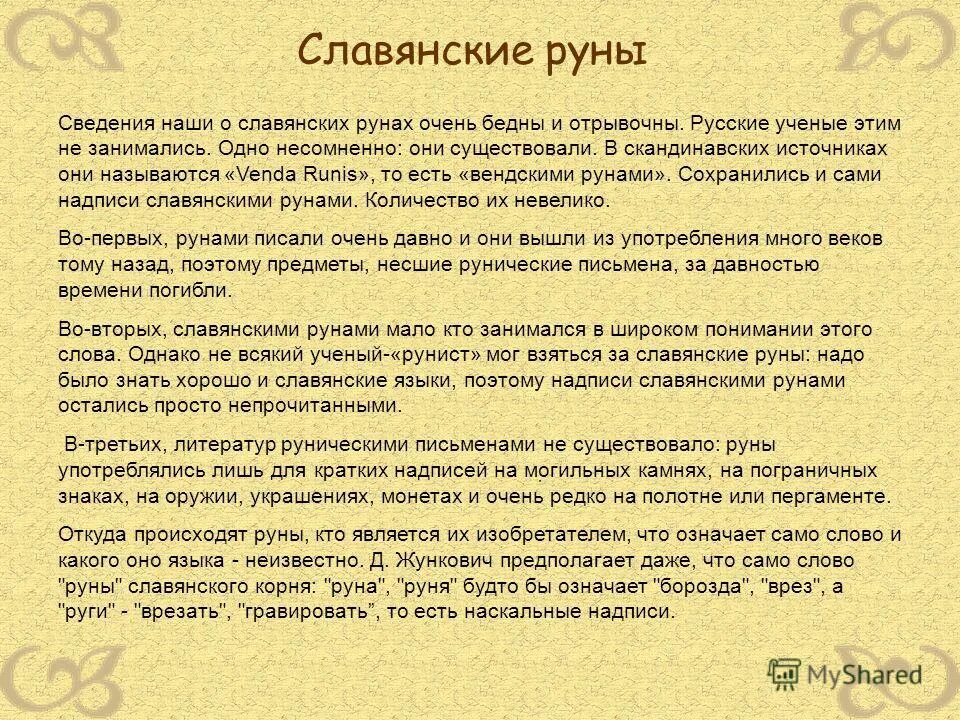 Славянские руны

Сведения наши о славянских рунах очень бедны и отрывочны. Русские ученые этим не занимались. Одно несомненно: они существовали. В скандинавских источниках они называются «Venda Runis», то есть «вендскими рунами». Сохранились и сами надписи славянскими рунами. Количество их невелико.

Во-первых, рунами писали очень давно и они вышли из употребления много веков тому назад, поэтому предметы, несшие рунические письмена, за давностью времени погибли.

Во-вторых, славянскими рунами мало кто занимался в широком понимании этого слова. Однако не всякий ученый-«рунист» мог взяться за славянские руны: надо было знать хорошо и славянские языки, поэтому надписи славянскими рунами остались просто непрочитанными.

В-третьих, литератур руническими письменами не существовало: руны употреблялись лишь для кратких надписей на могильных камнях, на пограничных знаках, на оружии, украшениях, монетах и очень редко на полотне или пергаменте.

Откуда происходят руны, кто является их изобретателем, что означает само слово и какого оно языка - неизвестно. Д. Жункович предполагает даже, что само слово "руны" славянского корня: "руна", "руня" будто бы означает "борозда", "врез", а "руги" - "врезать", "гравировать", то есть наскальные надписи.

MyShared